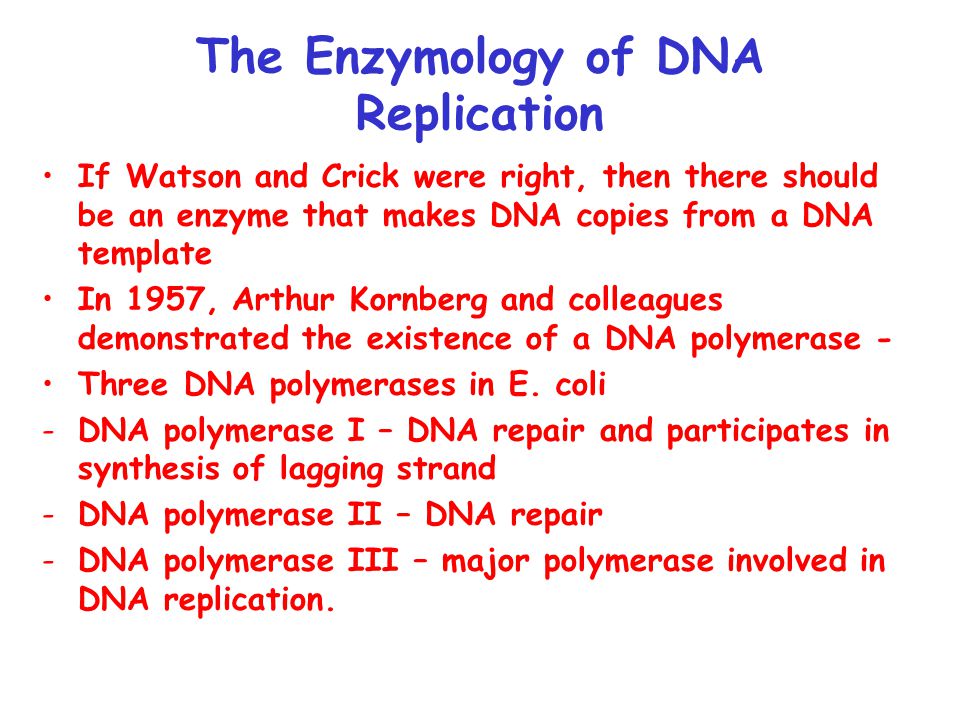 The Enzymology of DNA Replication

• If Watson and Crick were right, then there should be an enzyme that makes DNA copies from a DNA template

• In 1957, Arthur Kornberg and colleagues demonstrated the existence of a DNA polymerase -

• Three DNA polymerases in E. coli

- DNA polymerase I – DNA repair and participates in synthesis of lagging strand

- DNA polymerase II – DNA repair

- DNA polymerase III – major polymerase involved in DNA replication.